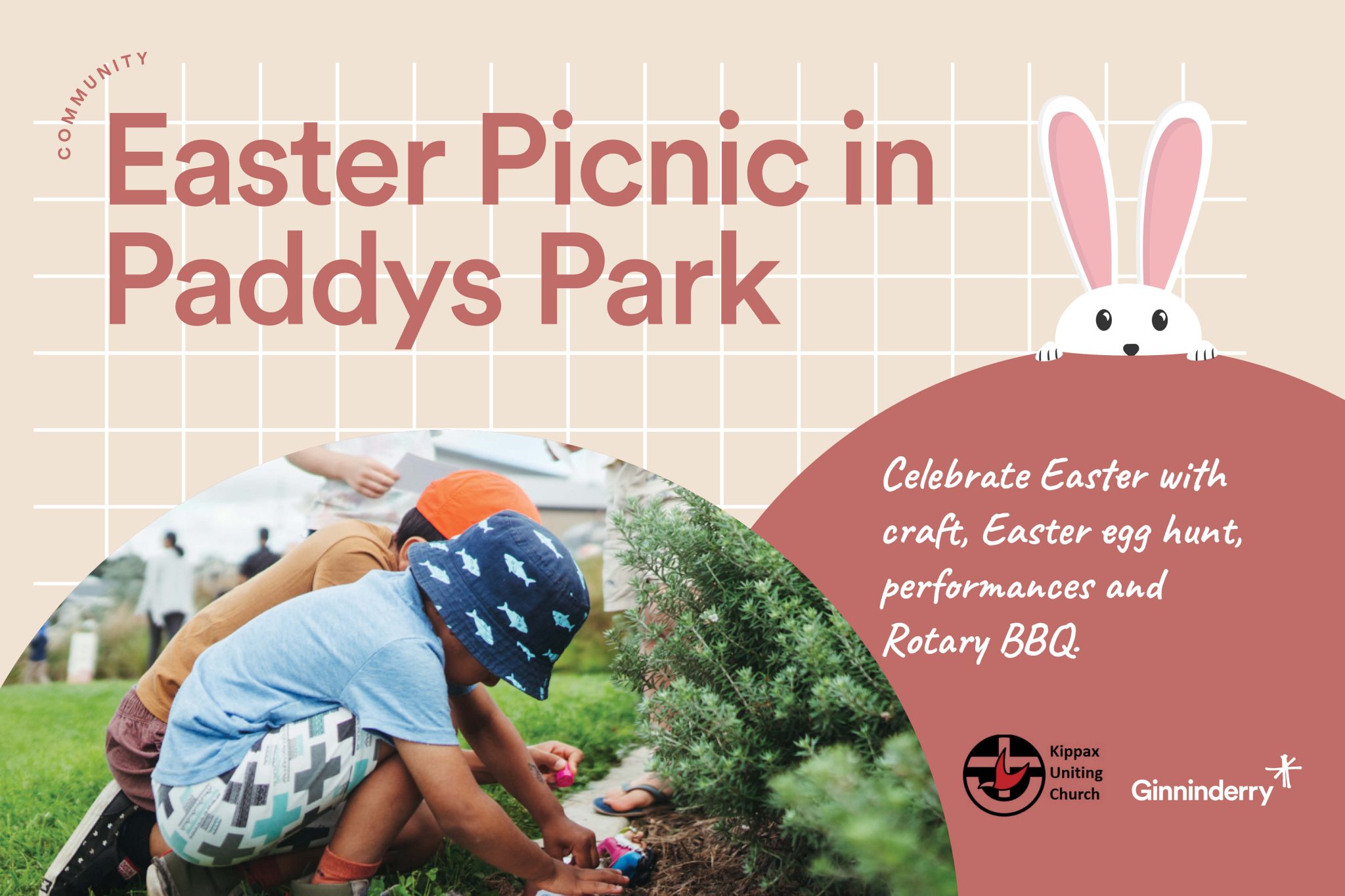 COMMUNITY

Easter Picnic in Paddys Park

Celebrate Easter with craft, Easter egg hunt, performances and Rotary BBQ.

Kippax Uniting Church

Ginninderry